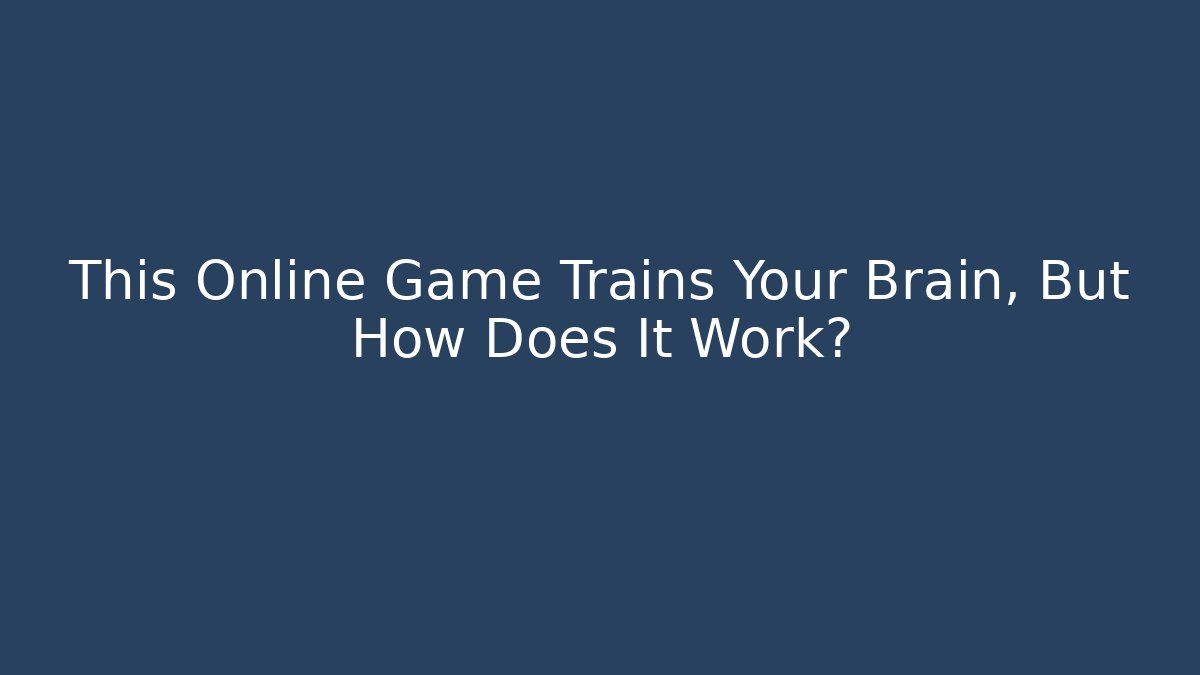 This Online Game Trains Your Brain, But How Does It Work?